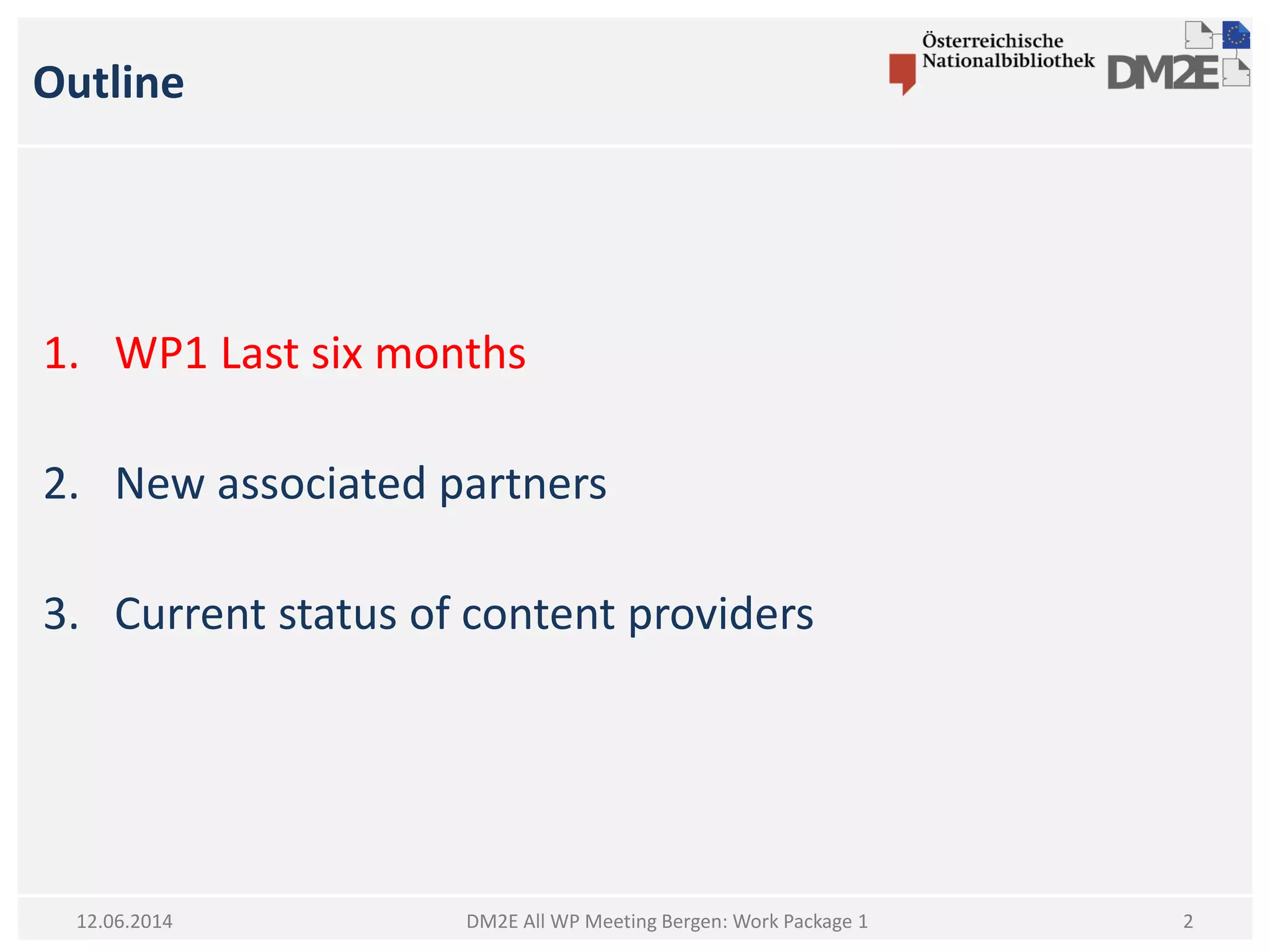 Outline

Österreichische Nationalbibliothek

DM2E

1. WP1 Last six months

2. New associated partners

3. Current status of content providers

12.06.2014

DM2E All WP Meeting Bergen: Work Package 1

2